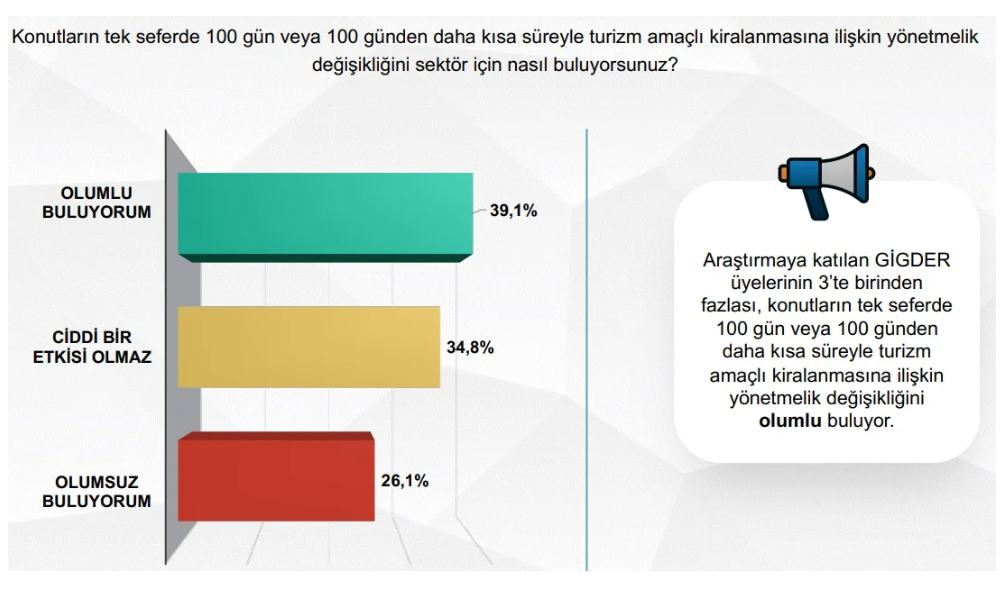 Konutların tek seferde 100 gün veya 100 günden daha kısa süreyle turizm amaçlı kiralanmasına ilişkin yönetmelik değişikliğini sektör için nasıl buluyorsunuz?

OLUMLU BULUYORUM 39,1%

CİDDİ BİR ETKİSİ OLMAZ 34,8%

OLUMSUZ BULUYORUM 26,1%

Araştırmaya katılan GİGDER üyelerinin 3'te birinden fazlası, konutların tek seferde 100 gün veya 100 günden daha kısa süreyle turizm amaçlı kiralanmasına ilişkin yönetmelik değişikliğini olumlu buluyor.